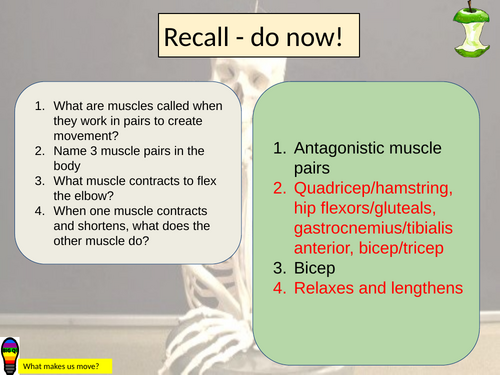 Recall - do now!

1. What are muscles called when they work in pairs to create movement?
2. Name 3 muscle pairs in the body
3. What muscle contracts to flex the elbow?
4. When one muscle contracts and shortens, what does the other muscle do?

1. Antagonistic muscle pairs
2. Quadricep/hamstring, hip flexors/gluteals, gastrocnemius/tibialis anterior, bicep/tricep
3. Bicep
4. Relaxes and lengthens

BIG Q!

What makes us move?